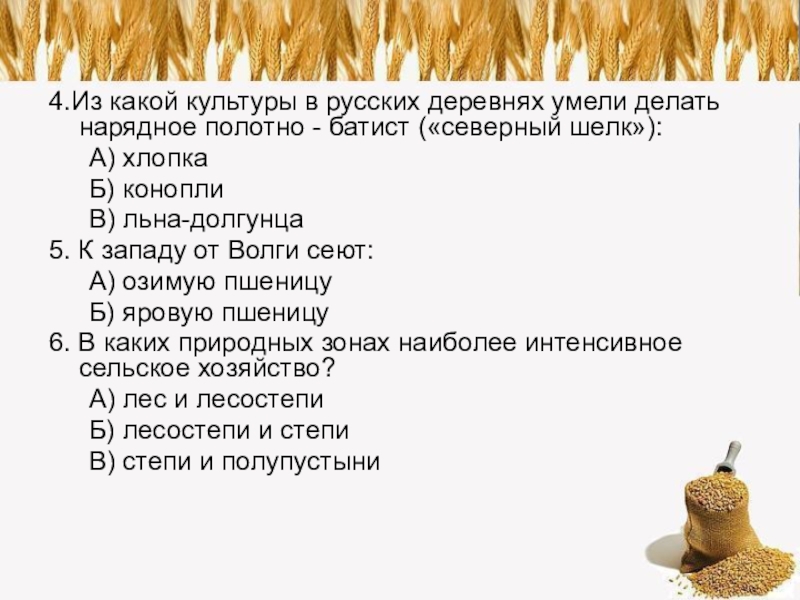 4.Из какой культуры в русских деревнях умели делать нарядное полотно - батист («северный шелк»):

А) хлопка

Б) конопли

В) льна-долгунца

5. К западу от Волги сеют:

А) озимую пшеницу

Б) яровую пшеницу

6. В каких природных зонах наиболее интенсивное сельское хозяйство?

А) лес и лесостепи

Б) лесостепи и степи

В) степи и полупустыни